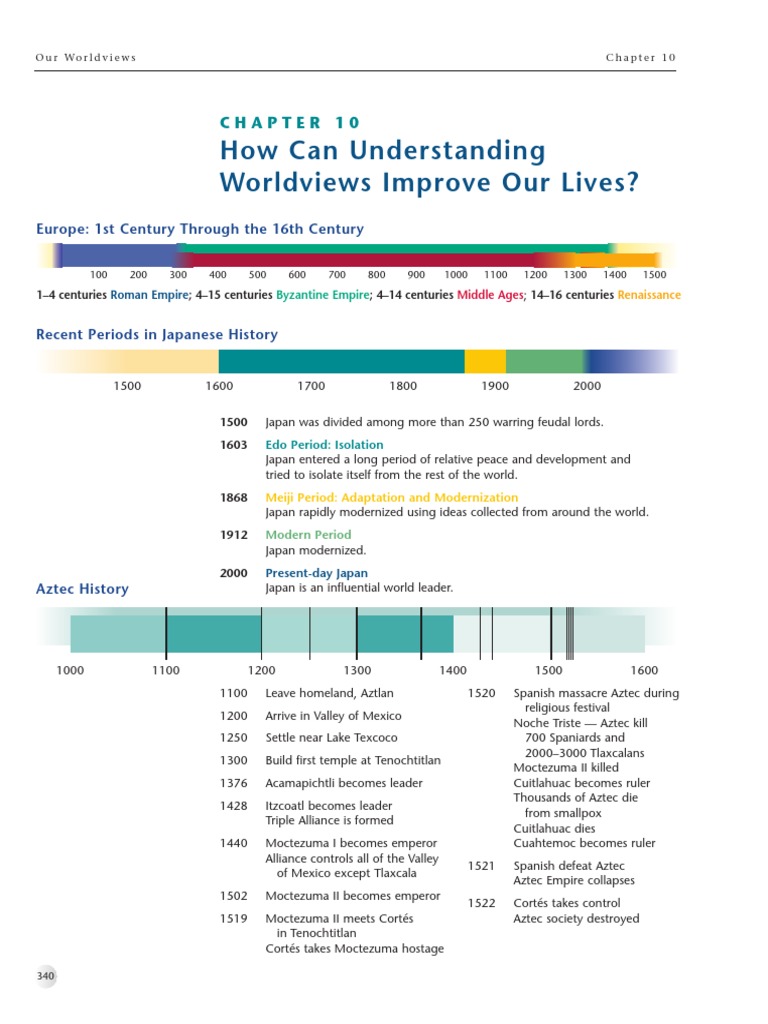 Our Worldviews

Chapter 10

CHAPTER 10
How Can Understanding Worldviews Improve Our Lives?

Europe: 1st Century Through the 16th Century

100 200 300 400 500 600 700 800 900 1000 1100 1200 1300 1400 1500

1–4 centuries Roman Empire; 4–15 centuries Byzantine Empire; 4–14 centuries Middle Ages; 14–16 centuries Renaissance

Recent Periods in Japanese History

1500 1600 1700 1800 1900 2000

1500 Japan was divided among more than 250 warring feudal lords.

1603 Edo Period: Isolation
Japan entered a long period of relative peace and development and tried to isolate itself from the rest of the world.

1868 Meiji Period: Adaptation and Modernization
Japan rapidly modernized using ideas collected from around the world.

1912 Modern Period
Japan modernized.

2000 Present-day Japan
Japan is an influential world leader.

Aztec History

1000 1100 1200 1300 1400 1500 1600

1100 Leave homeland, Aztlan

1200 Arrive in Valley of Mexico

1250 Settle near Lake Texcoco

1300 Build first temple at Tenochtitlan

1376 Acamapichtli becomes leader

1428 Itzcoatl becomes leader
Triple Alliance is formed

1440 Moctezuma I becomes emperor
Alliance controls all of the Valley of Mexico except Tlaxcala

1502 Moctezuma II becomes emperor

1519 Moctezuma II meets Cortés in Tenochtitlan
Cortés takes Moctezuma hostage

1520 Spanish massacre Aztec during religious festival
Noche Triste — Aztec kill 700 Spaniards and 2000–3000 Tlaxcalans
Moctezuma II killed
Cuitlahuac becomes ruler
Thousands of Aztec die from smallpox
Cuitlahuac dies
Cuahtemoc becomes ruler

1521 Spanish defeat Aztec
Aztec Empire collapses

1522 Cortés takes control
Aztec society destroyed

340